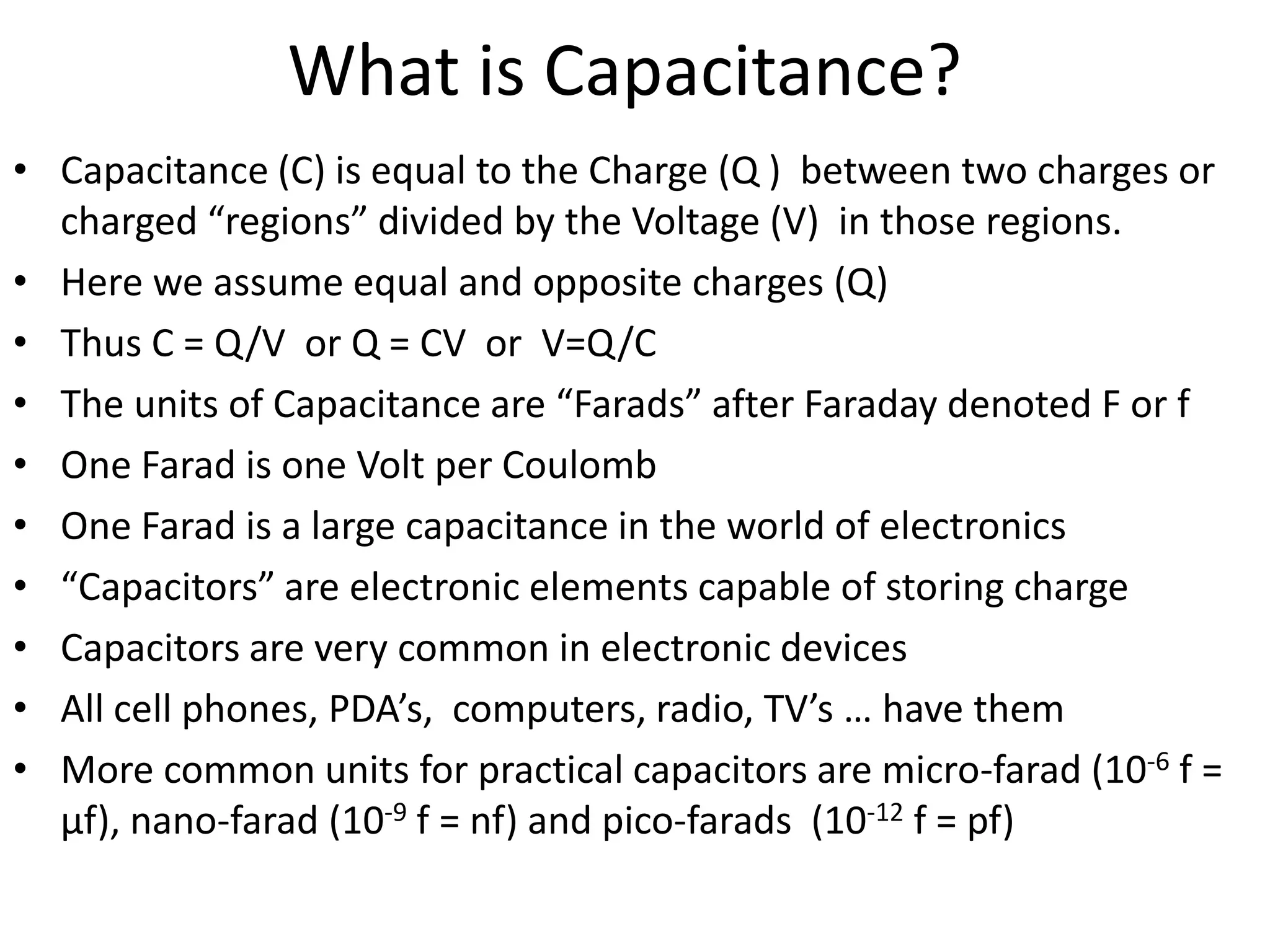 What is Capacitance?

• Capacitance (C) is equal to the Charge (Q ) between two charges or charged “regions” divided by the Voltage (V) in those regions.
• Here we assume equal and opposite charges (Q)
• Thus C = Q/V or Q = CV or V=Q/C
• The units of Capacitance are “Farads” after Faraday denoted F or f
• One Farad is one Volt per Coulomb
• One Farad is a large capacitance in the world of electronics
• “Capacitors” are electronic elements capable of storing charge
• Capacitors are very common in electronic devices
• All cell phones, PDA’s, computers, radio, TV’s … have them
• More common units for practical capacitors are micro-farad ($10^{-6}$ f = μf), nano-farad ($10^{-9}$ f = nf) and pico-farads ($10^{-12}$ f = pf)